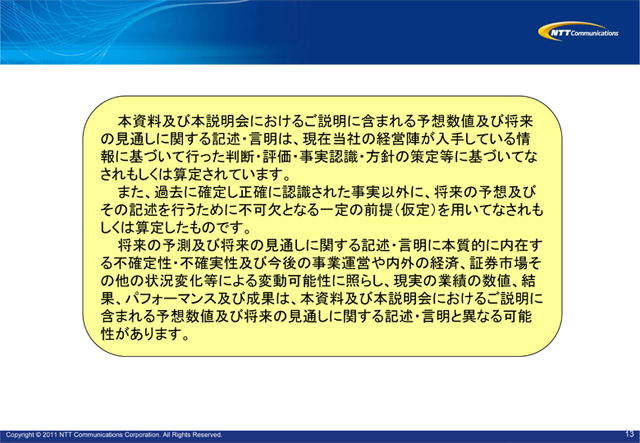 NTT Communications

本資料及び本説明会におけるご説明に含まれる予想数値及び将来の見通しに関する記述・言明は、現在当社の経営陣が入手している情報に基づいて行った判断・評価・事実認識・方針の策定等に基づいてなされもしくは算定されています。

また、過去に確定し正確に認識された事実以外に、将来の予想及びその記述を行うために不可欠となる一定の前提（仮定）を用いてなされもしくは算定したものです。

将来の予測及び将来の見通しに関する記述・言明に本質的に内在する不確定性・不確実性及び今後の事業運営や内外の経済、証券市場その他の状況変化等による変動可能性に照らし、現実の業績の数値、結果、パフォーマンス及び成果は、本資料及び本説明会におけるご説明に含まれる予想数値及び将来の見通しに関する記述・言明と異なる可能性があります。

Copyright © 2011 NTT Communications Corporation. All Rights Reserved.

13